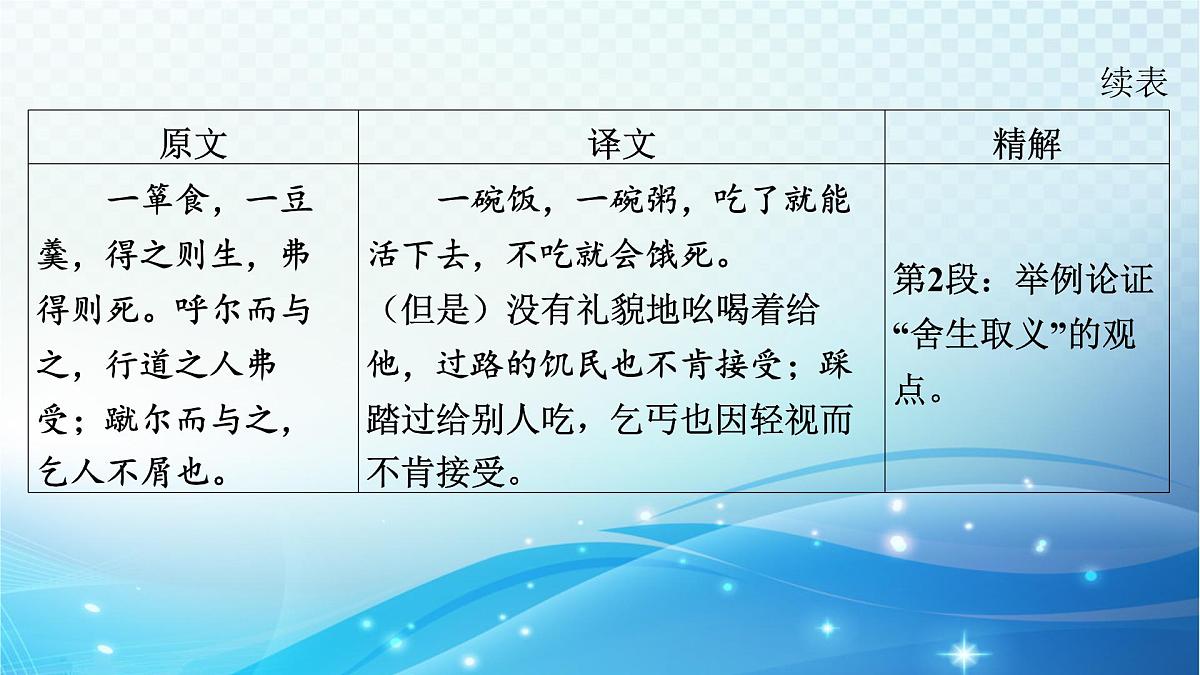 续表

| 原文 | 译文 | 精解 |
|---|---|---|
| 一箪食，一豆羹，得之则生，弗得则死。呼尔而与之，行道之人弗受；蹴尔而与之，乞人不屑也。 | 一碗饭，一碗粥，吃了就能活下去，不吃就会饿死。（但是）没有礼貌地吆喝着给他，过路的饥民也不肯接受；踩踏过给别人吃，乞丐也因轻视而不肯接受。 | 第2段：举例论证“舍生取义”的观点。 |